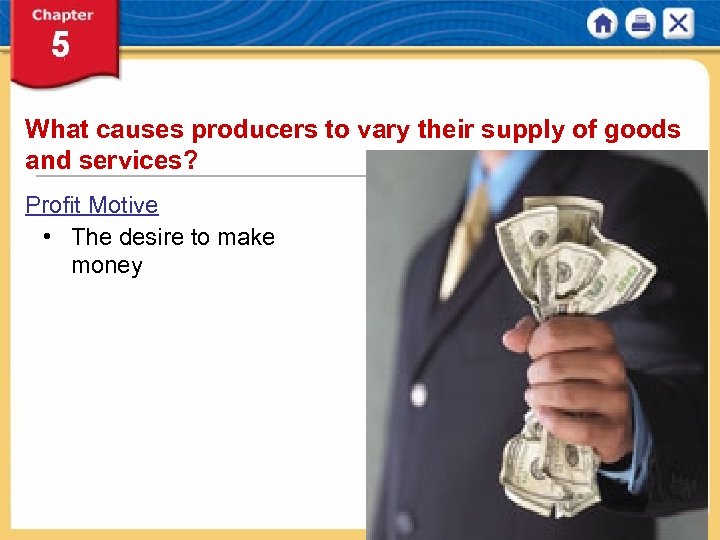 Chapter
5

What causes producers to vary their supply of goods and services?

Profit Motive

• The desire to make money